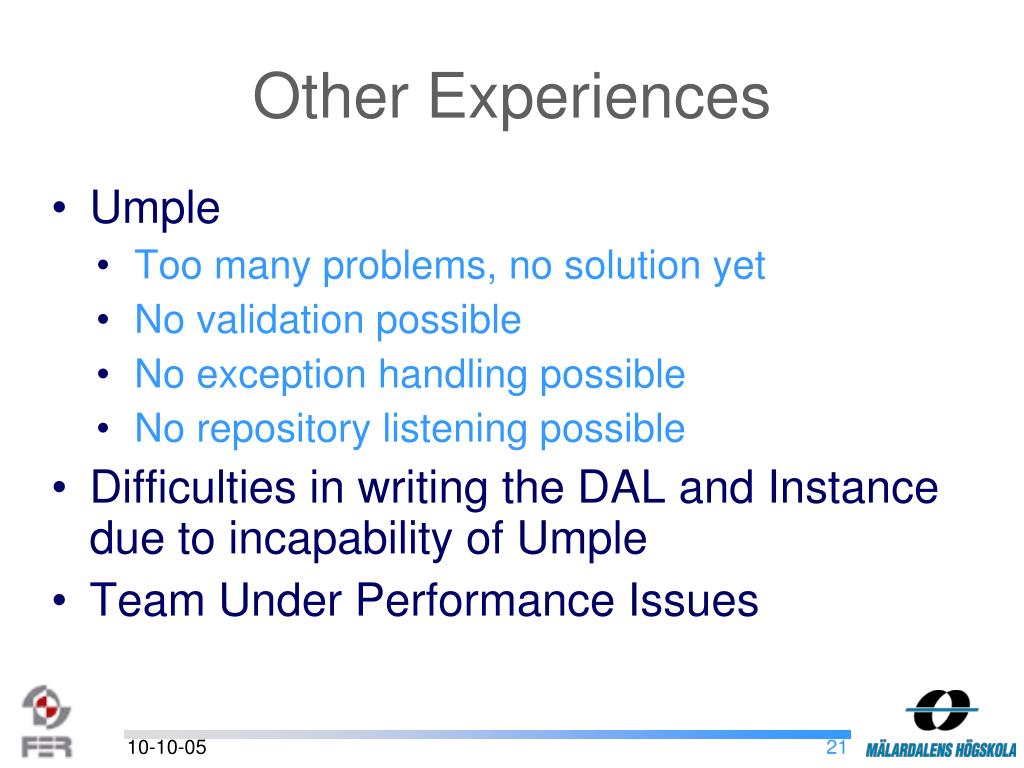 Other Experiences

• Umple
  • Too many problems, no solution yet
  • No validation possible
  • No exception handling possible
  • No repository listening possible
• Difficulties in writing the DAL and Instance due to incapability of Umple
• Team Under Performance Issues

FER

10-10-05

21

MÄLARDALENS HÖGSKOLA